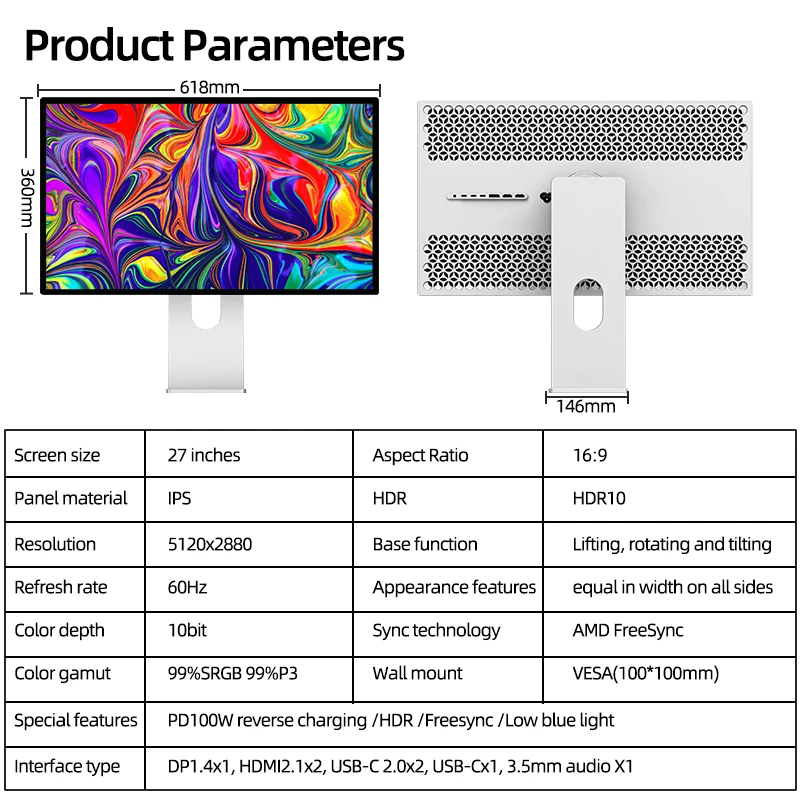 Product Parameters

618mm

360mm

146mm

| Screen size | 27 inches | Aspect Ratio | 16:9 |
|---|---|---|---|
| Panel material | IPS | HDR | HDR10 |
| Resolution | 5120x2880 | Base function | Lifting, rotating and tilting |
| Refresh rate | 60Hz | Appearance features | equal in width on all sides |
| Color depth | 10bit | Sync technology | AMD FreeSync |
| Color gamut | 99%SRGB 99%P3 | Wall mount | VESA(100*100mm) |
| Special features | PD100W reverse charging /HDR /Freesync /Low blue light | | |
| Interface type | DP1.4x1, HDMI2.1x2, USB-C 2.0x2, USB-Cx1, 3.5mm audio X1 | | |